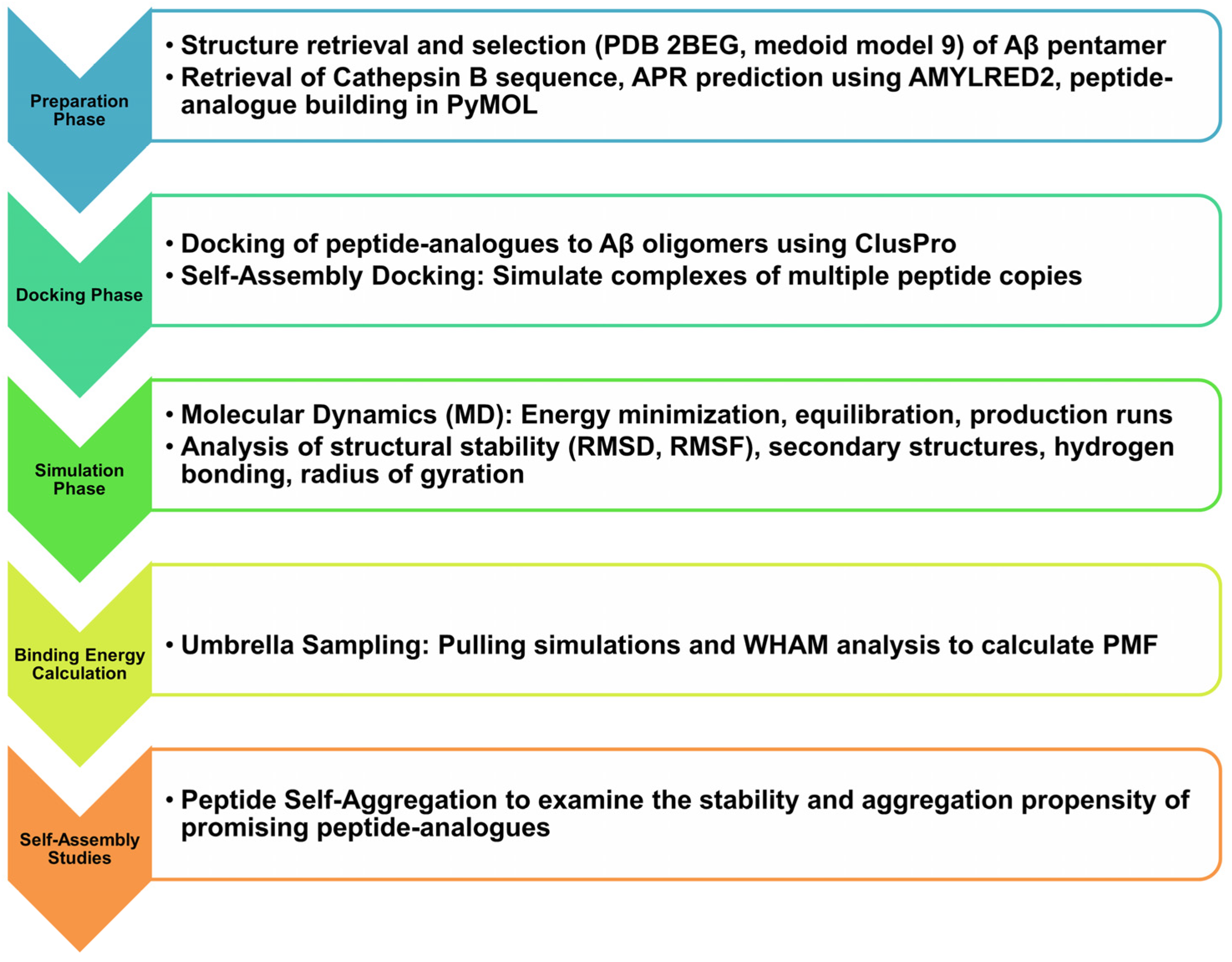 Preparation Phase

• Structure retrieval and selection (PDB 2BEG, medoid model 9) of Aβ pentamer
• Retrieval of Cathepsin B sequence, APR prediction using AMYLRED2, peptide-analogue building in PyMOL

Docking Phase

• Docking of peptide-analogues to Aβ oligomers using ClusPro
• Self-Assembly Docking: Simulate complexes of multiple peptide copies

Simulation Phase

• Molecular Dynamics (MD): Energy minimization, equilibration, production runs
• Analysis of structural stability (RMSD, RMSF), secondary structures, hydrogen bonding, radius of gyration

Binding Energy Calculation

• Umbrella Sampling: Pulling simulations and WHAM analysis to calculate PMF

Self-Assembly Studies

• Peptide Self-Aggregation to examine the stability and aggregation propensity of promising peptide-analogues